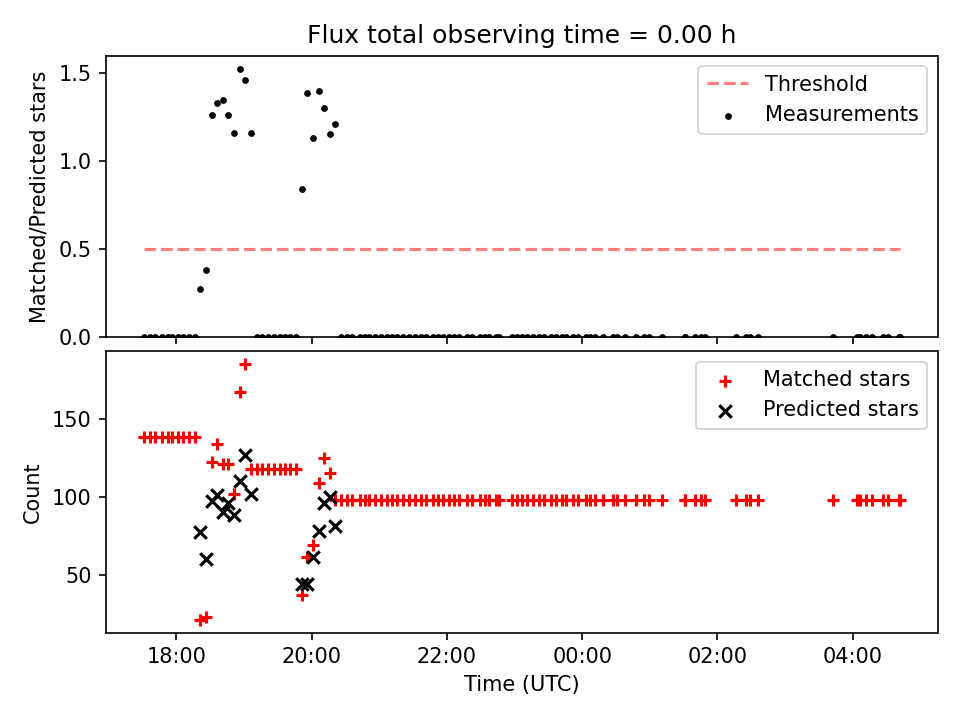 Flux total observing time = 0.00 h

Matched/Predicted stars

1.5
1.0
0.5
0.0

Threshold
Measurements

Count

150
100
50

Matched stars
Predicted stars

18:00
20:00
22:00
00:00
02:00
04:00

Time (UTC)